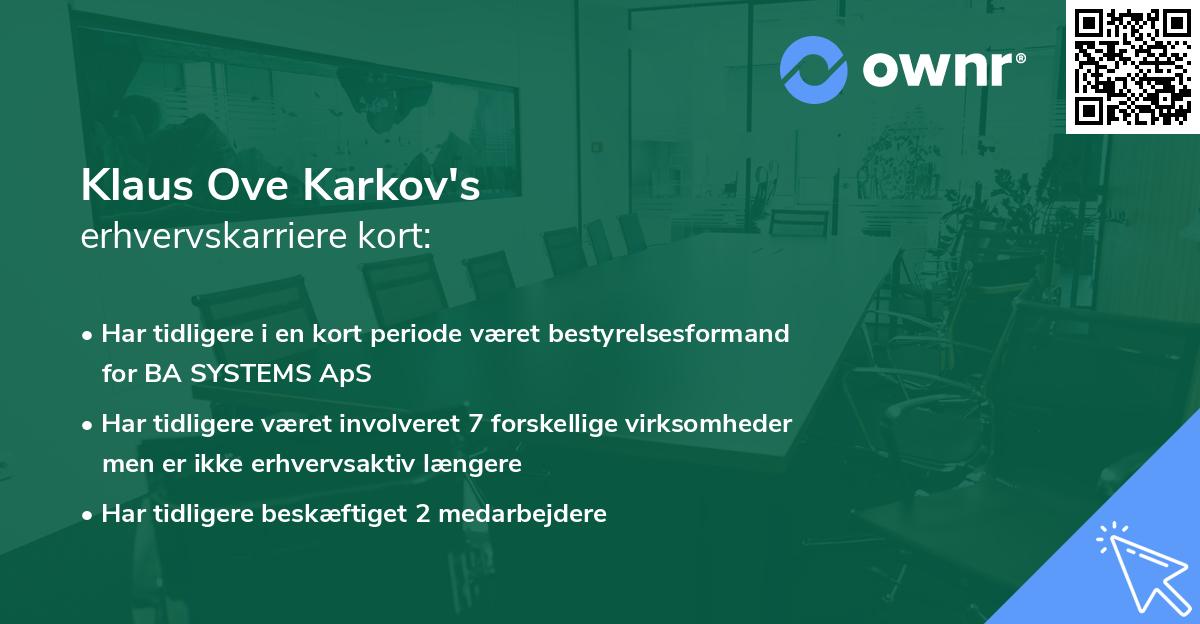 ownr®

Klaus Ove Karkov's
erhvervskarriere kort:

• Har tidligere i en kort periode været bestyrelsesformand for BA SYSTEMS ApS

• Har tidligere været involveret 7 forskellige virksomheder men er ikke erhvervsaktiv længere

• Har tidligere beskæftiget 2 medarbejdere